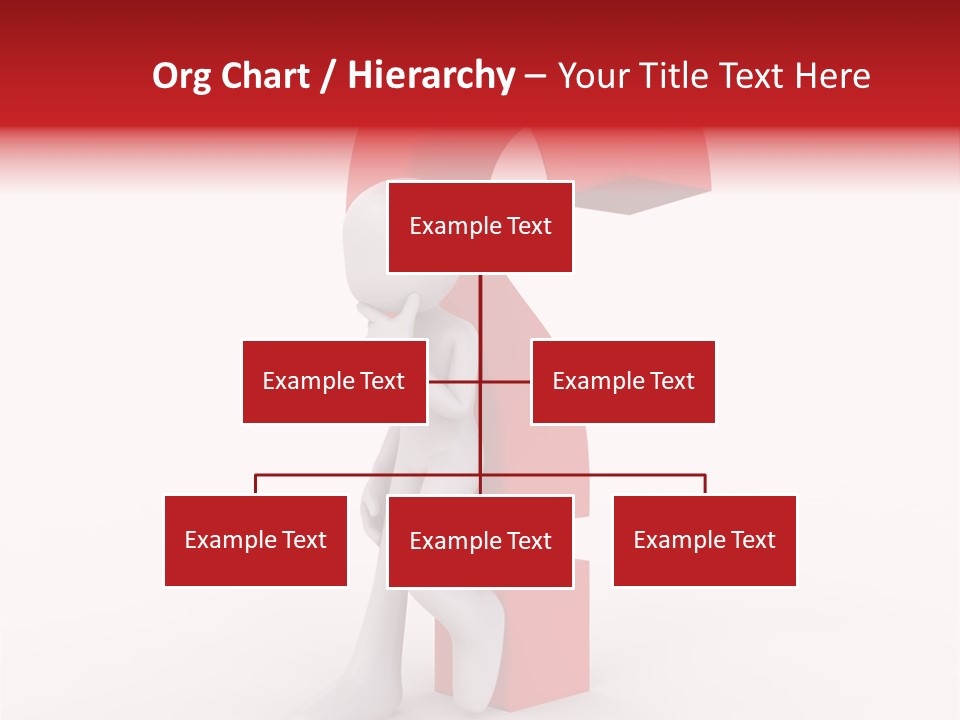 Org Chart / Hierarchy – Your Title Text Here

Example Text

Example Text

Example Text

Example Text

Example Text

Example Text